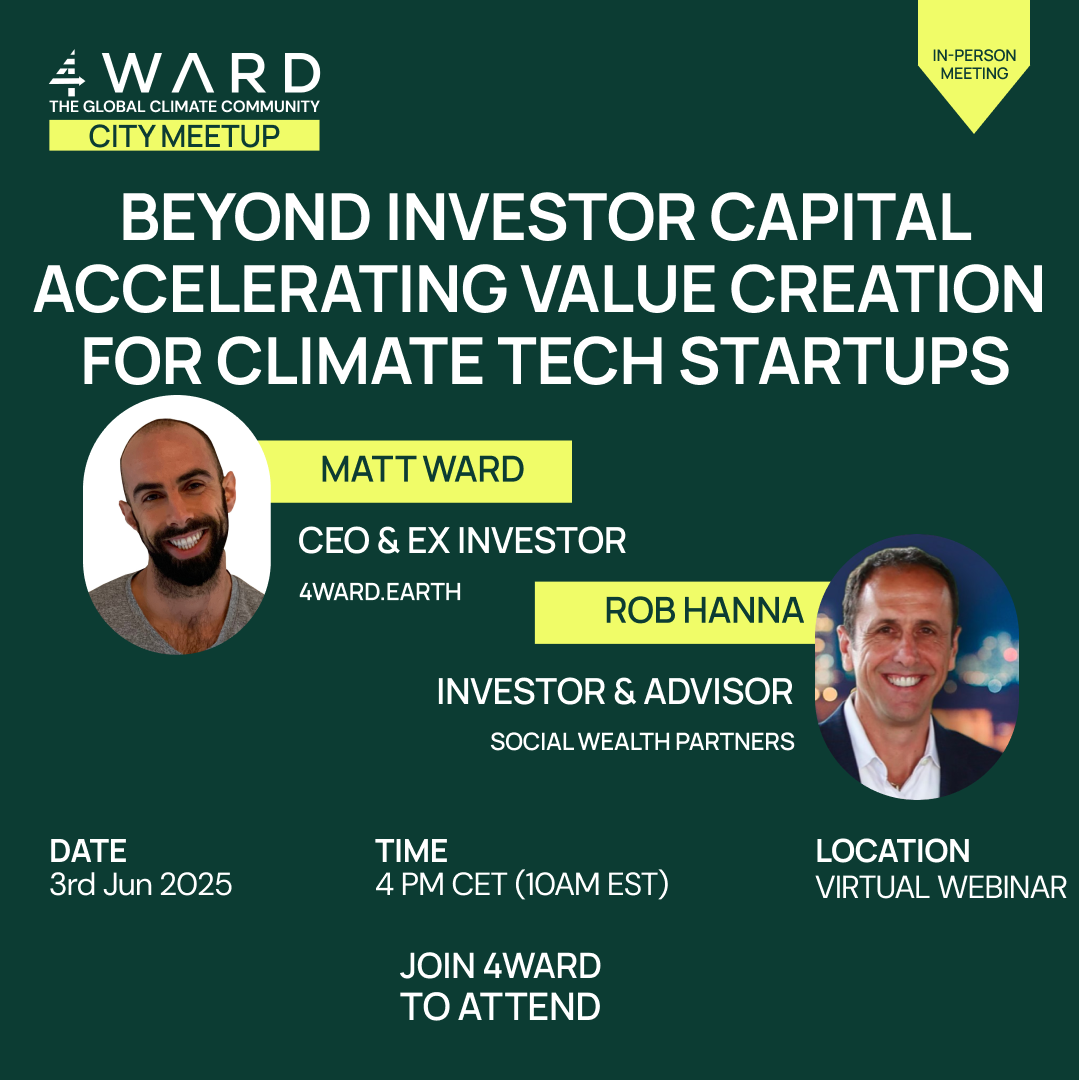 4WARD
THE GLOBAL CLIMATE COMMUNITY
CITY MEETUP

IN-PERSON MEETING

BEYOND INVESTOR CAPITAL ACCELERATING VALUE CREATION FOR CLIMATE TECH STARTUPS

MATT WARD
CEO & EX INVESTOR
4WARD.EARTH

ROB HANNA
INVESTOR & ADVISOR
SOCIAL WEALTH PARTNERS

DATE
3rd Jun 2025

TIME
4 PM CET (10AM EST)

LOCATION
VIRTUAL WEBINAR

JOIN 4WARD TO ATTEND